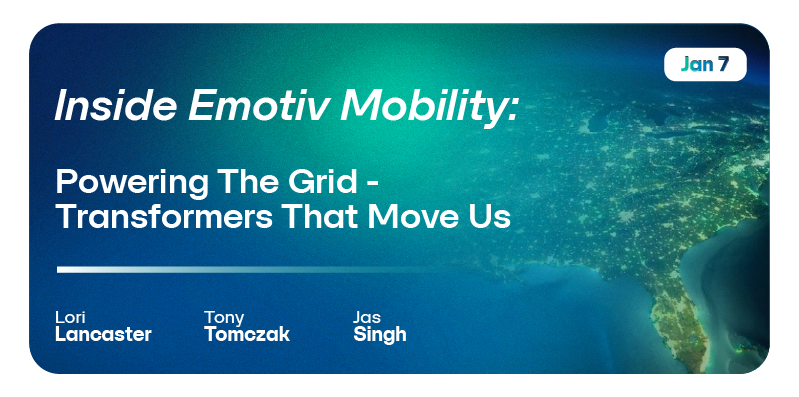 Jan 7

Inside Emotiv Mobility:

Powering The Grid - Transformers That Move Us

Lori Lancaster

Tony Tomczak

Jas Singh